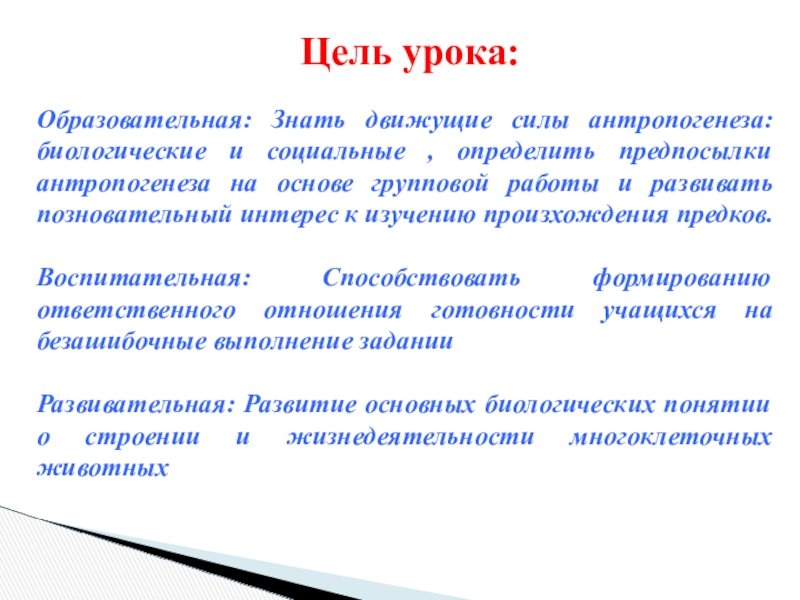 Цель урока:

Образовательная: Знать движущие силы антропогенеза: биологические и социальные , определить предпосылки антропогенеза на основе групповой работы и развивать позновательный интерес к изучению произхождения предков.

Воспитательная: Способствовать формированию ответственного отношения готовности учащихся на безашибочные выполнение задании

Развивательная: Развитие основных биологических понятии о строении и жизнедеятельности многоклеточных животных